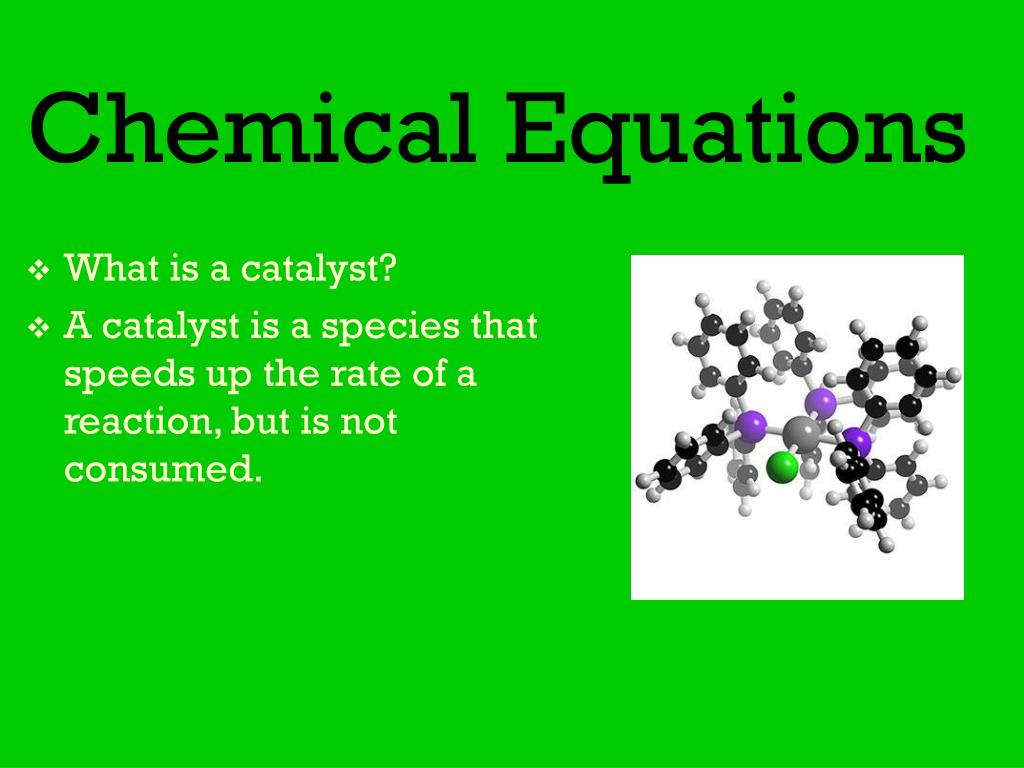 Chemical Equations

❖ What is a catalyst?

❖ A catalyst is a species that speeds up the rate of a reaction, but is not consumed.